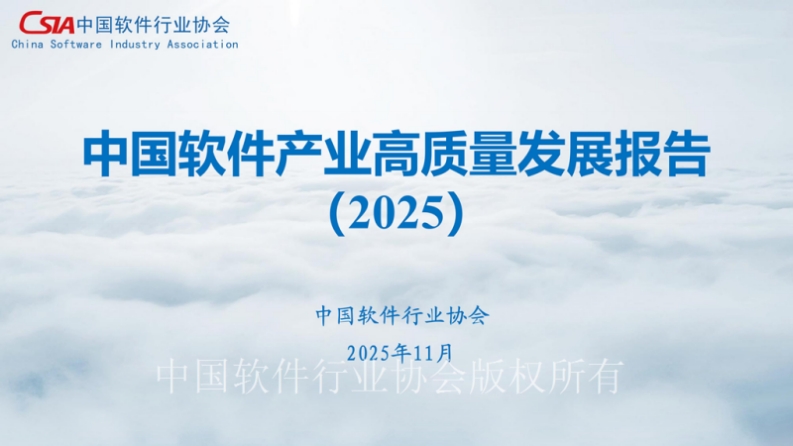 CSIA 中国软件行业协会
China Software Industry Association

中国软件产业高质量发展报告
（2025）

中国软件行业协会

2025年11月

中国软件行业协会版权所有